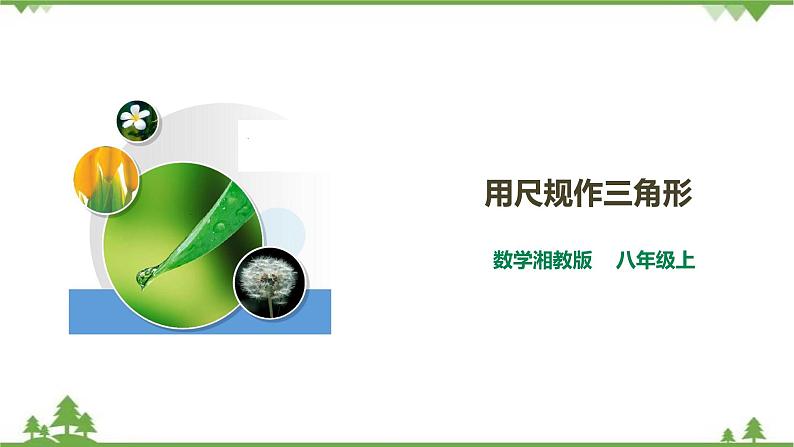 用尺规作三角形

数学湘教版　八年级上